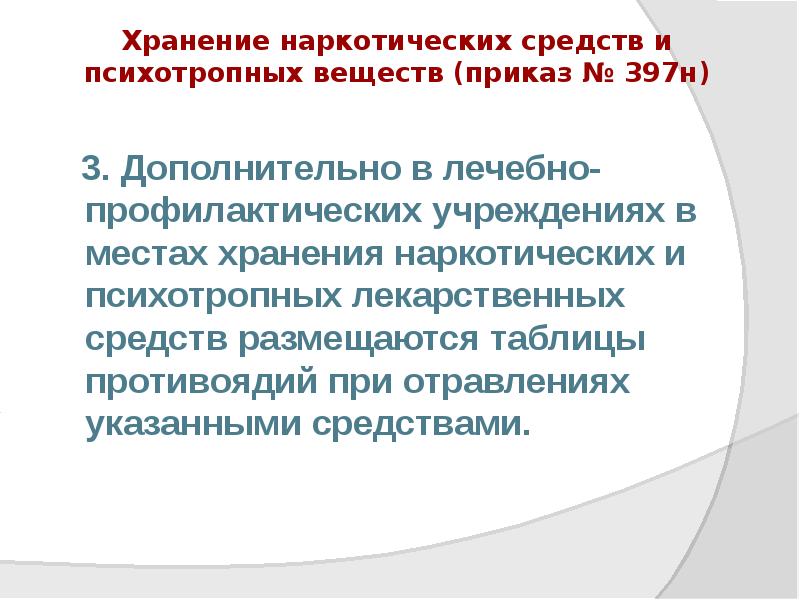 Хранение наркотических средств и психотропных веществ (приказ № 397н)

3. Дополнительно в лечебно-профилактических учреждениях в местах хранения наркотических и психотропных лекарственных средств размещаются таблицы противоядий при отравлениях указанными средствами.